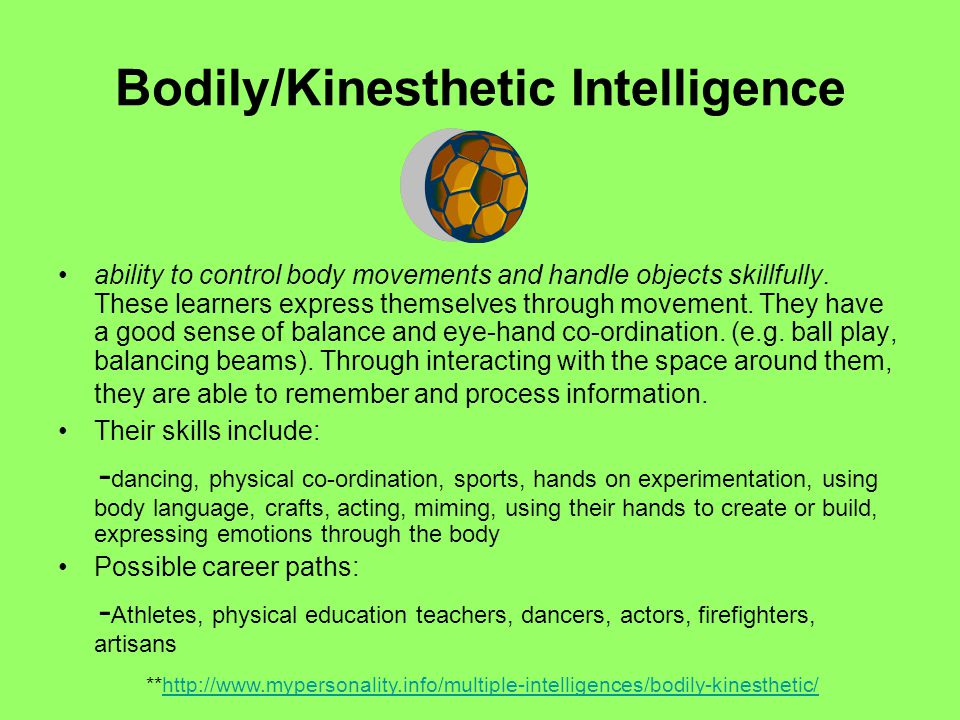 Bodily/Kinesthetic Intelligence

• ability to control body movements and handle objects skillfully. These learners express themselves through movement. They have a good sense of balance and eye-hand co-ordination. (e.g. ball play, balancing beams). Through interacting with the space around them, they are able to remember and process information.

• Their skills include:

-dancing, physical co-ordination, sports, hands on experimentation, using body language, crafts, acting, miming, using their hands to create or build, expressing emotions through the body

• Possible career paths:

-Athletes, physical education teachers, dancers, actors, firefighters, artisans

**http://www.mypersonality.info/multiple-intelligences/bodily-kinesthetic/